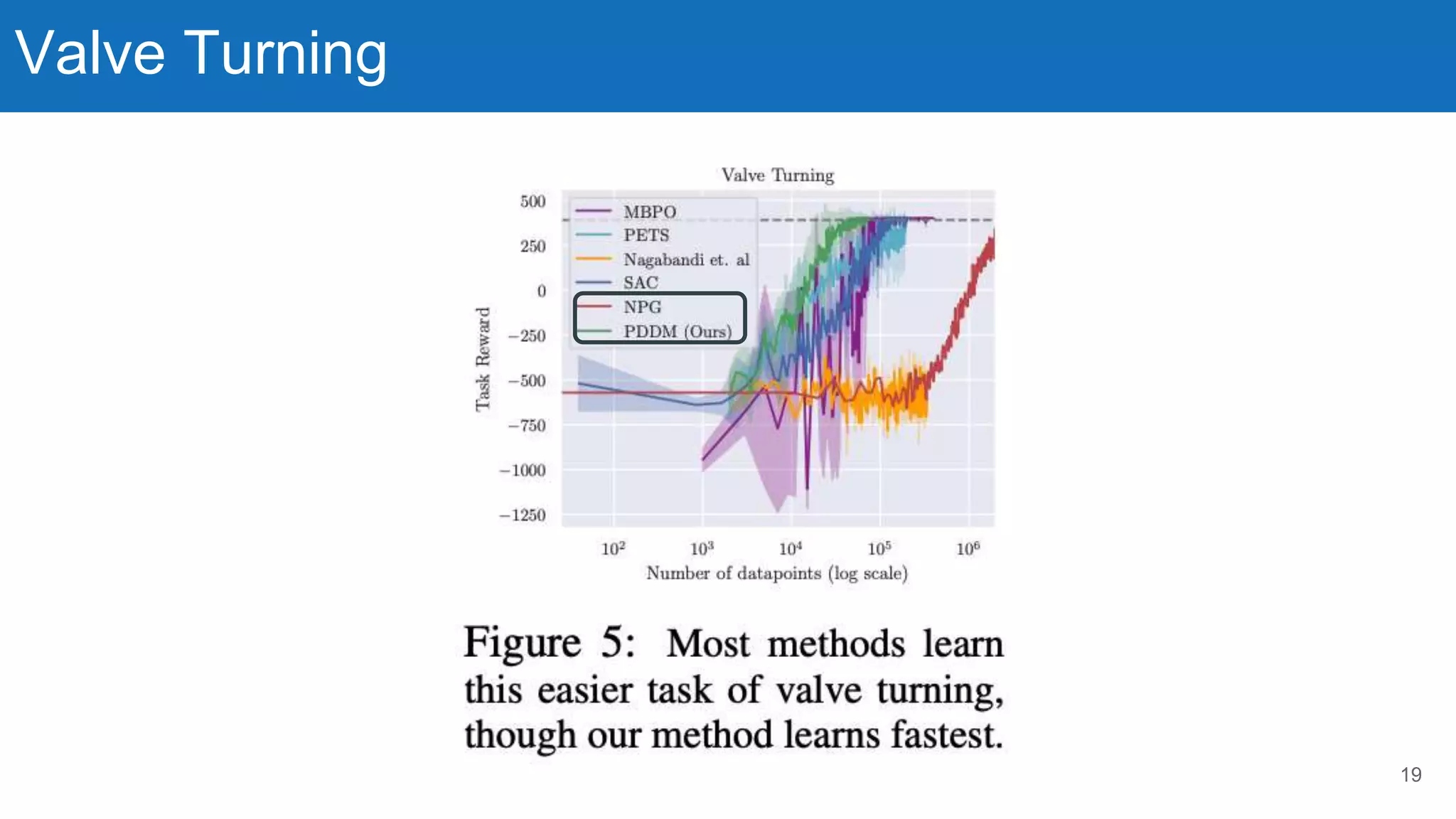 Valve Turning

Valve Turning

500
250
0
−250
−500
−750
−1000
−1250

Task Reward

MBPO
PETS
Nagabandi et. al
SAC
NPG
PDDM (Ours)

$10^2$ $10^3$ $10^4$ $10^5$ $10^6$

Number of datapoints (log scale)

Figure 5: Most methods learn this easier task of valve turning, though our method learns fastest.

19